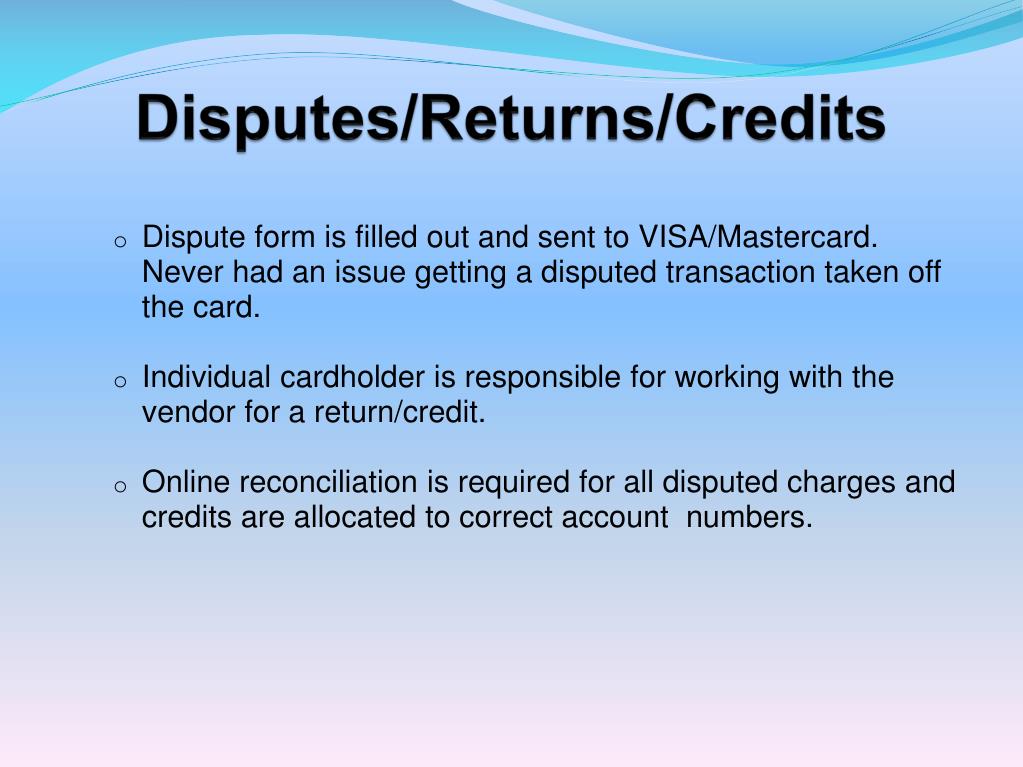 Disputes/Returns/Credits

o Dispute form is filled out and sent to VISA/Mastercard. Never had an issue getting a disputed transaction taken off the card.

o Individual cardholder is responsible for working with the vendor for a return/credit.

o Online reconciliation is required for all disputed charges and credits are allocated to correct account  numbers.